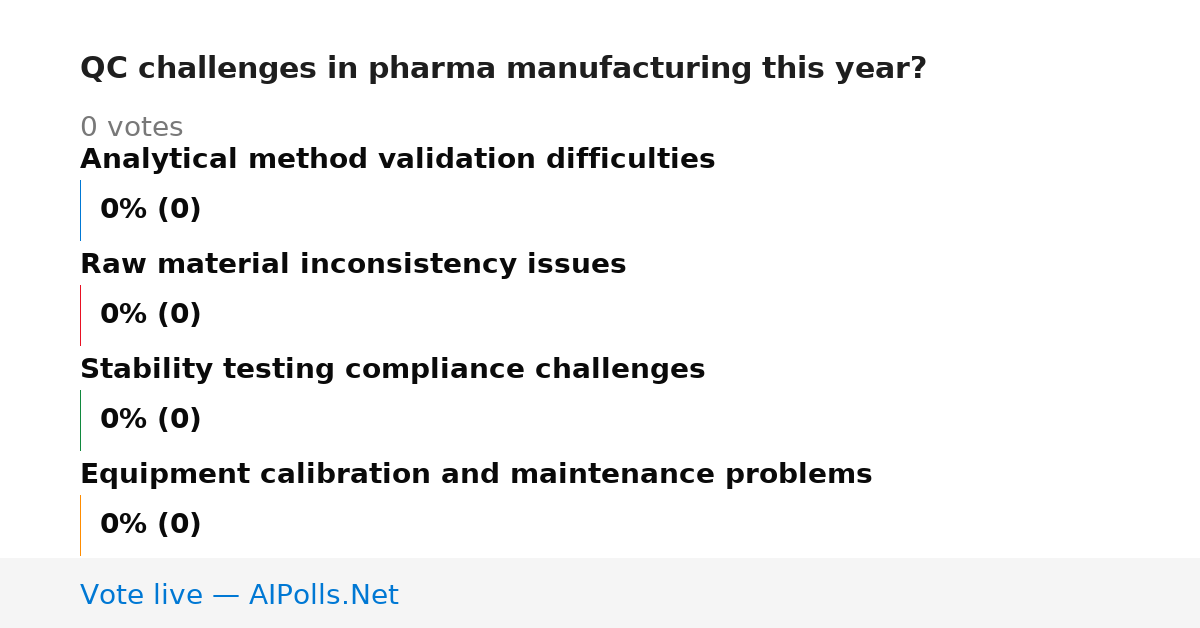 QC challenges in pharma manufacturing this year?

0 votes

Analytical method validation difficulties

0% (0)

Raw material inconsistency issues

0% (0)

Stability testing compliance challenges

0% (0)

Equipment calibration and maintenance problems

0% (0)

Vote live — AIPolls.Net